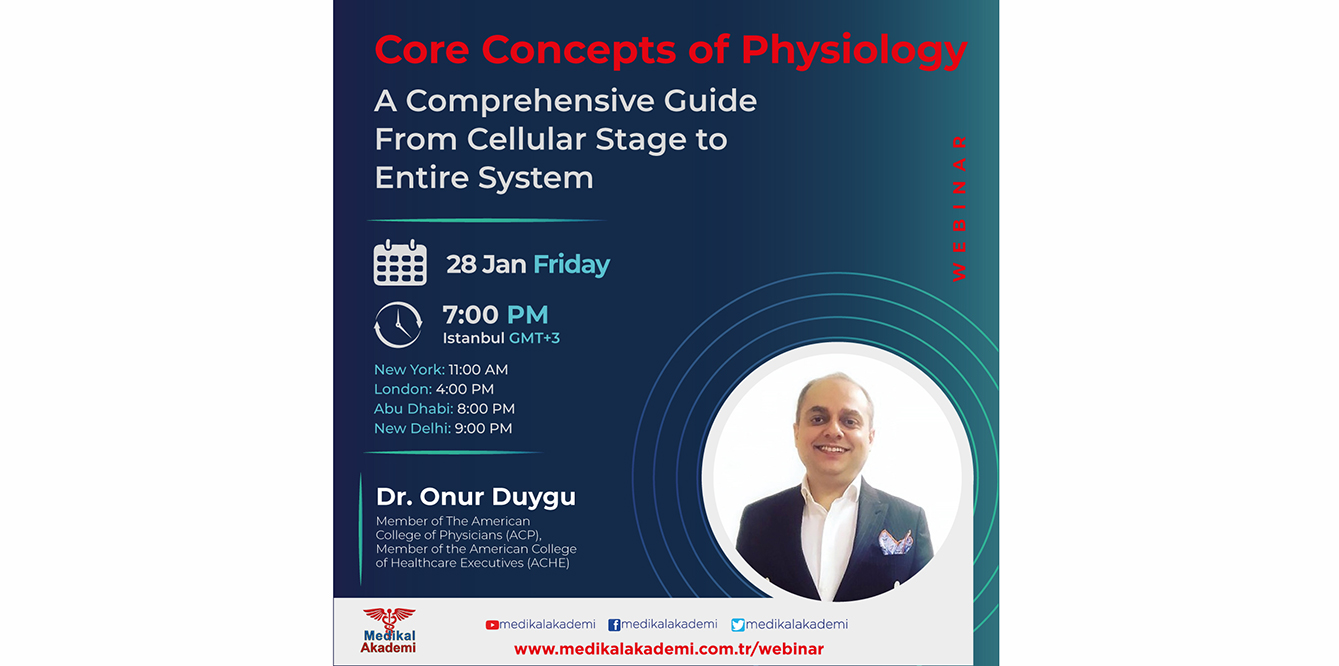 Core Concepts of Physiology

A Comprehensive Guide From Cellular Stage to Entire System

WEBINAR

28 Jan Friday

7:00 PM
Istanbul GMT+3

New York: 11:00 AM
London: 4:00 PM
Abu Dhabi: 8:00 PM
New Delhi: 9:00 PM

Dr. Onur Duygu

Member of The American College of Physicians (ACP), Member of the American College of Healthcare Executives (ACHE)

Medikal Akademi

medikalakademi medikalakademi medikalakademi

www.medikalakademi.com.tr/webinar